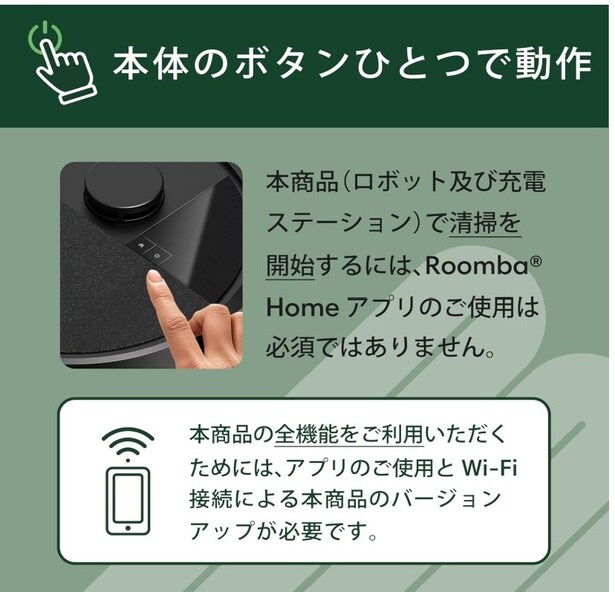 本体のボタンひとつで動作

本商品(ロボット及び充電ステーション)で清掃を開始するには、Roomba® Home アプリのご使用は必須ではありません。

本商品の全機能をご利用いただくためには、アプリのご使用と Wi-Fi 接続による本商品のバージョンアップが必要です。